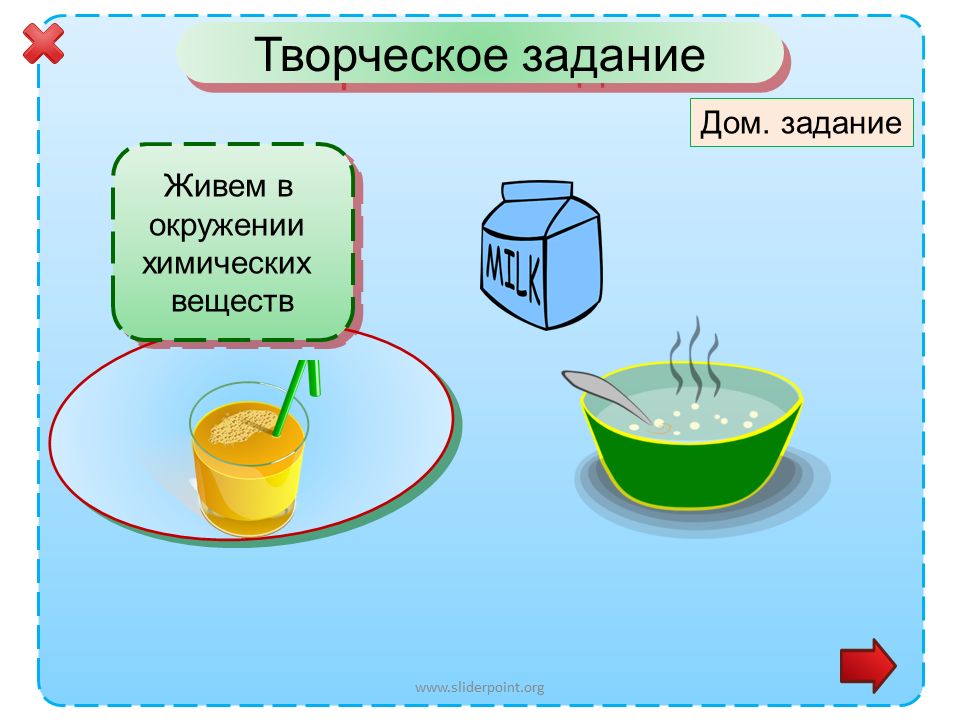 Творческое задание

Дом. задание

Живем в окружении химических веществ

MILK

www.sliderpoint.org